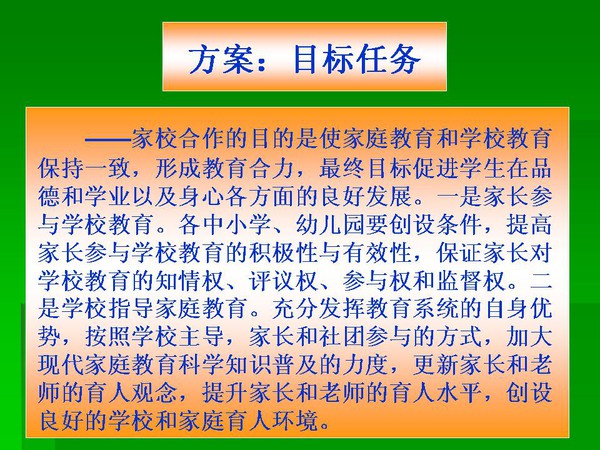 方案：目标任务

——家校合作的目的是使家庭教育和学校教育保持一致，形成教育合力，最终目标促进学生在品德和学业以及身心各方面的良好发展。一是家长参与学校教育。各中小学、幼儿园要创设条件，提高家长参与学校教育的积极性与有效性，保证家长对学校教育的知情权、评议权、参与权和监督权。二是学校指导家庭教育。充分发挥教育系统的自身优势，按照学校主导，家长和社团参与的方式，加大现代家庭教育科学知识普及的力度，更新家长和老师的育人观念，提升家长和老师的育人水平，创设良好的学校和家庭育人环境。